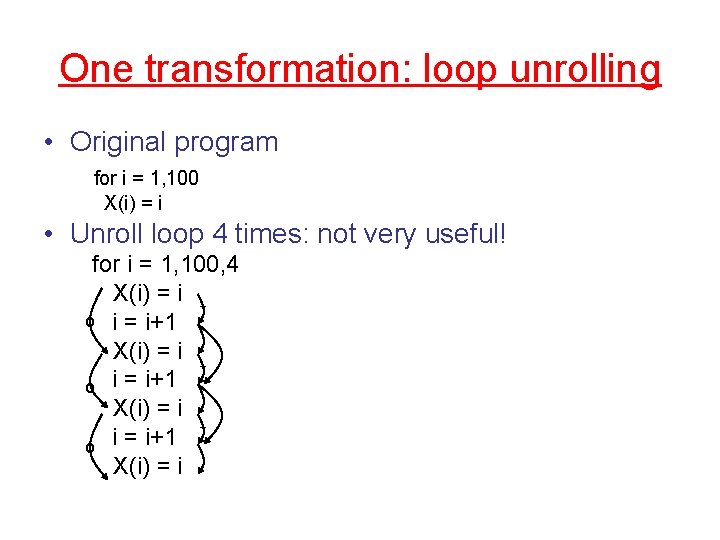 One transformation: loop unrolling

• Original program

for i = 1,100
X(i) = i

• Unroll loop 4 times: not very useful!

for i = 1,100,4
X(i) = i
i = i+1
X(i) = i
i = i+1
X(i) = i
i = i+1
X(i) = i